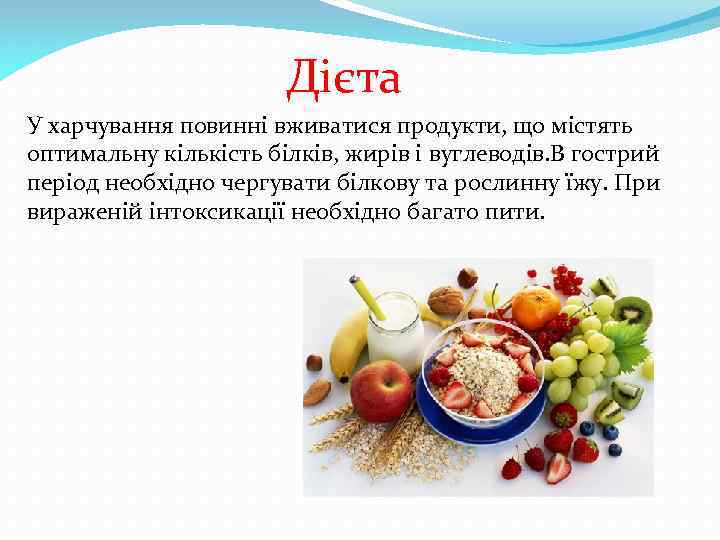 Дієта

У харчування повинні вживатися продукти, що містять оптимальну кількість білків, жирів і вуглеводів.В гострий період необхідно чергувати білкову та рослинну їжу. При вираженій інтоксикації необхідно багато пити.